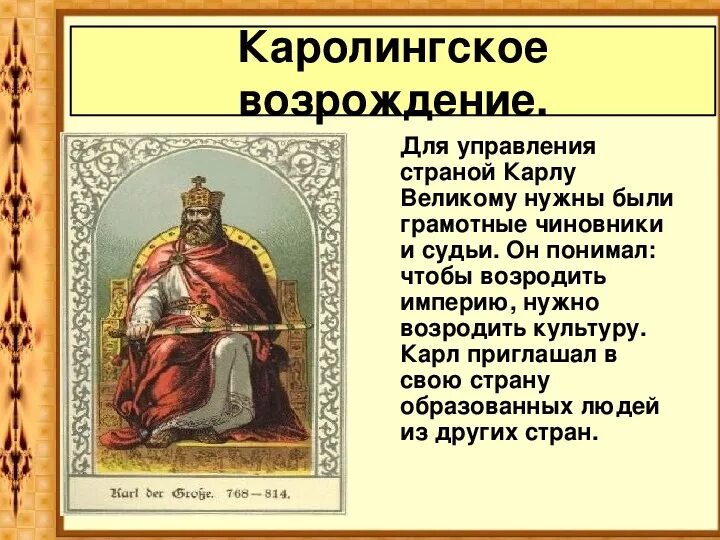 Каролингское возрождение.

Для управления страной Карлу Великому нужны были грамотные чиновники и судьи. Он понимал: чтобы возродить империю, нужно возродить культуру. Карл приглашал в свою страну образованных людей из других стран.

Karl der Große. 768—814.